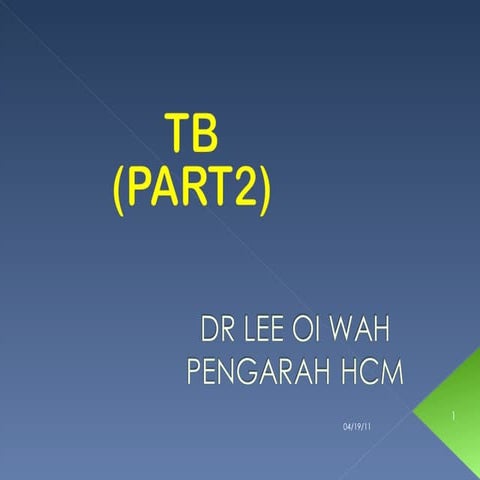 TB
(PART2)

DR LEE OI WAH
PENGARAH HCM

04/19/11

1